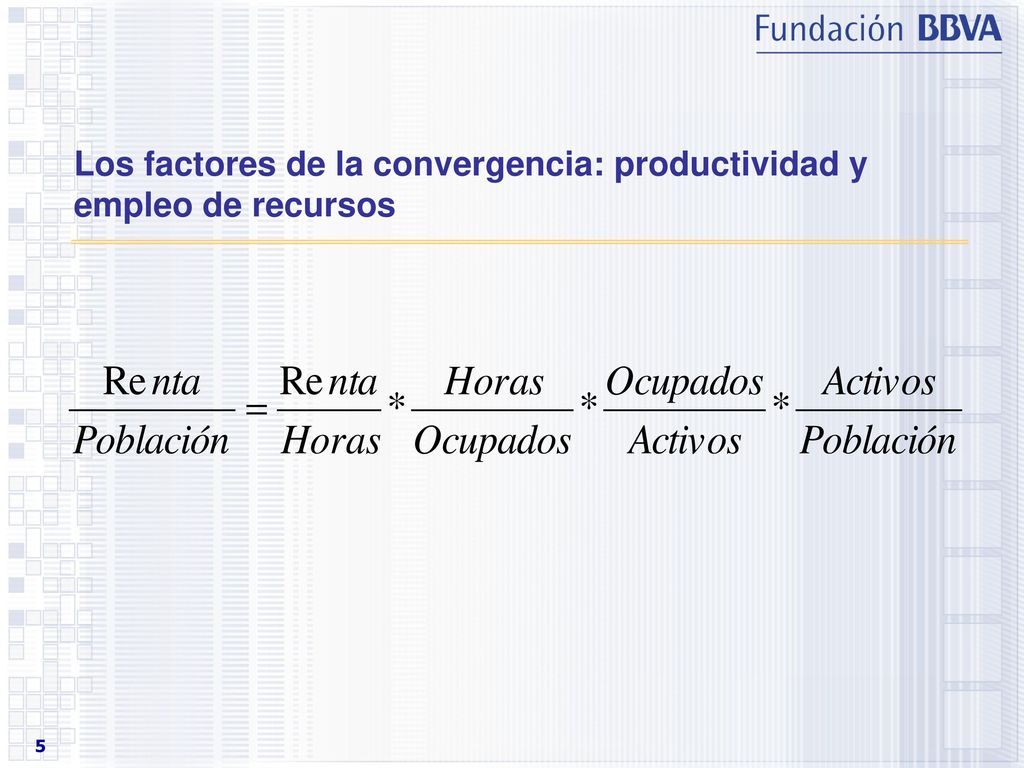 Fundación BBVA

Los factores de la convergencia: productividad y empleo de recursos

$\frac{Renta}{Población} = \frac{Renta}{Horas} * \frac{Horas}{Ocupados} * \frac{Ocupados}{Activos} * \frac{Activos}{Población}$

5